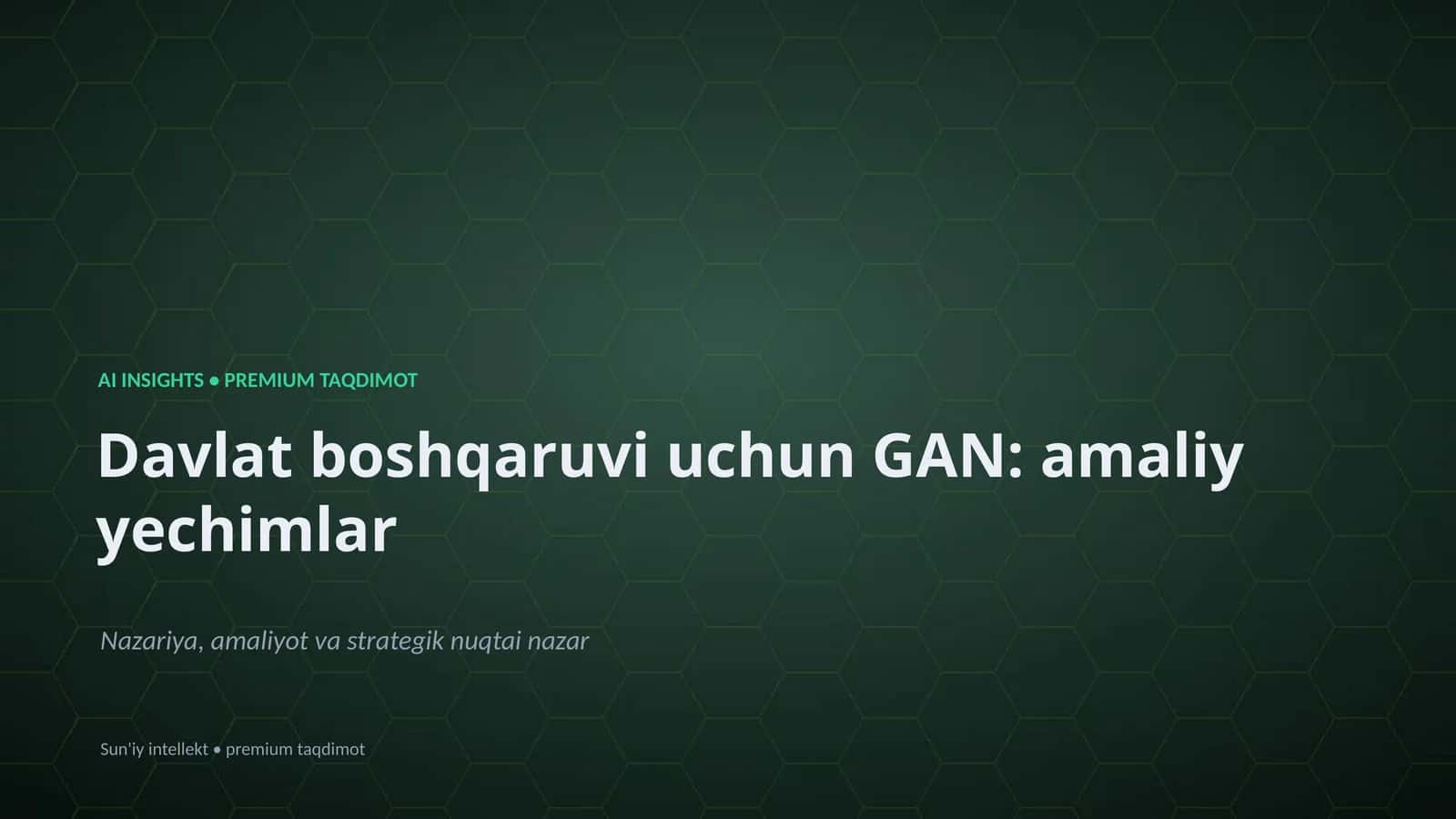 AI INSIGHTS • PREMIUM TAQDIMOT

Davlat boshqaruvi uchun GAN: amaliy yechimlar

Nazariya, amaliyot va strategik nuqtai nazar

Sun'iy intellekt • premium taqdimot